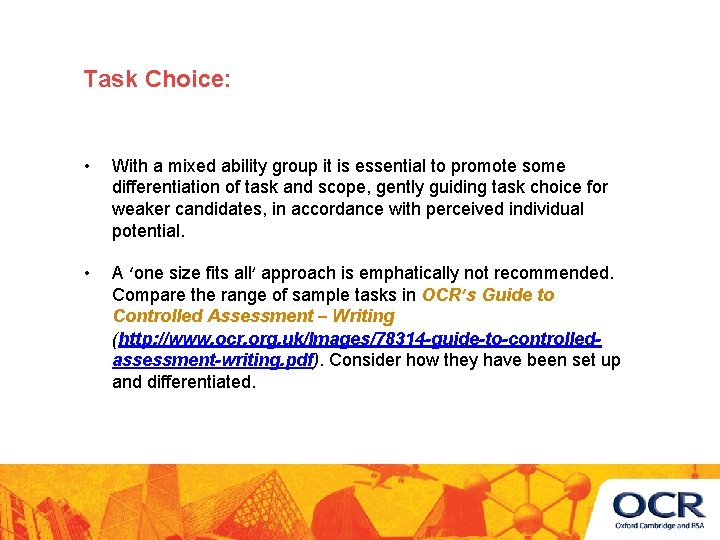 Task Choice:

• With a mixed ability group it is essential to promote some differentiation of task and scope, gently guiding task choice for weaker candidates, in accordance with perceived individual potential.

• A 'one size fits all' approach is emphatically not recommended. Compare the range of sample tasks in OCR's Guide to Controlled Assessment – Writing (http://www.ocr.org.uk/Images/78314-guide-to-controlled-assessment-writing.pdf). Consider how they have been set up and differentiated.

OCR
Oxford Cambridge and RSA